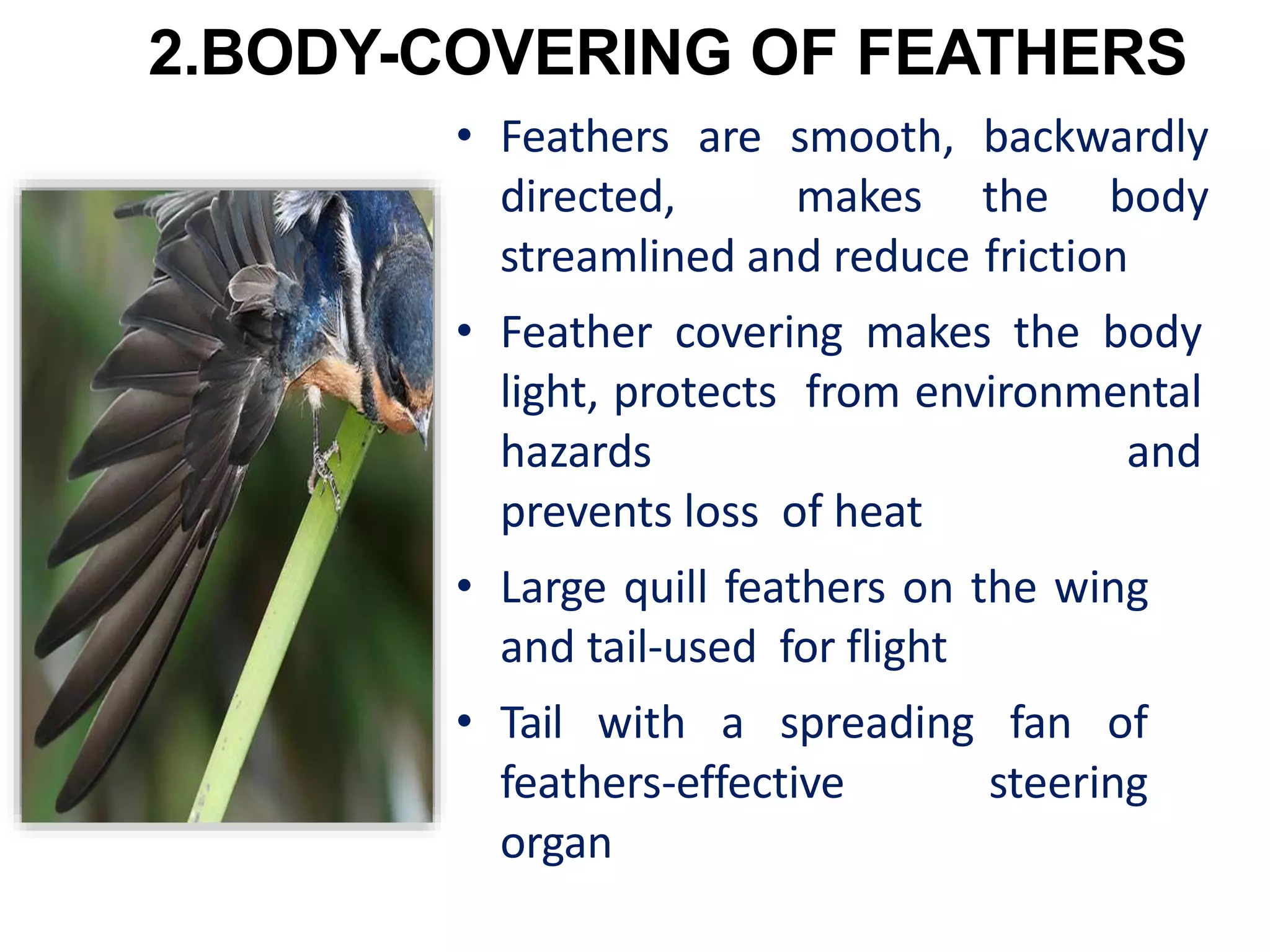 2.BODY-COVERING OF FEATHERS

• Feathers are smooth, backwardly directed, makes the body streamlined and reduce friction

• Feather covering makes the body light, protects from environmental hazards and prevents loss of heat

• Large quill feathers on the wing and tail-used for flight

• Tail with a spreading fan of feathers-effective steering organ